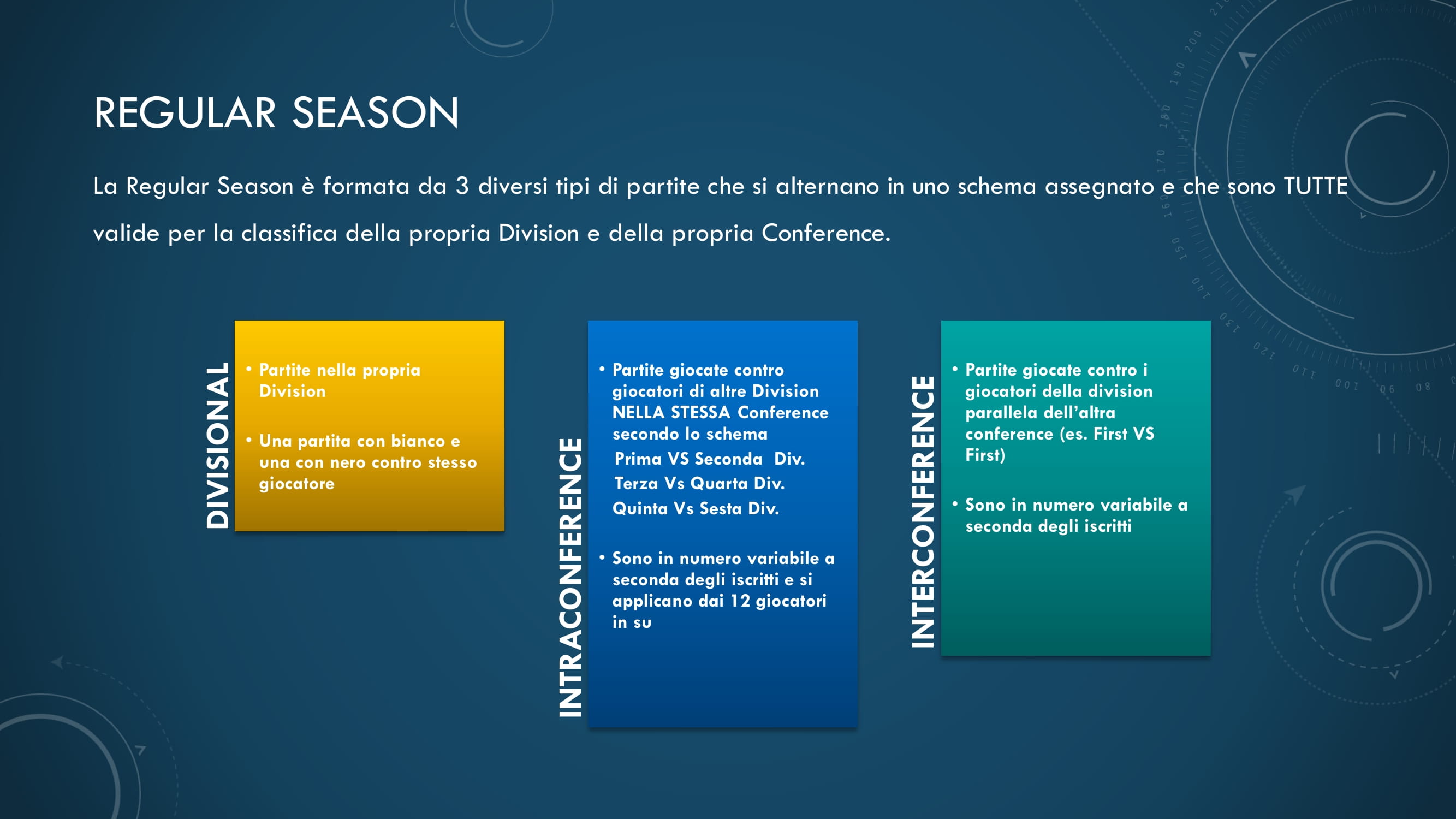 REGULAR SEASON

La Regular Season è formata da 3 diversi tipi di partite che si alternano in uno schema assegnato e che sono TUTTE valide per la classifica della propria Division e della propria Conference.

DIVISIONAL

• Partite nella propria Division

• Una partita con bianco e una con nero contro stesso giocatore

INTRACONFERENCE

• Partite giocate contro giocatori di altre Division NELLA STESSA Conference secondo lo schema
Prima VS Seconda Div.
Terza Vs Quarta Div.
Quinta Vs Sesta Div.

• Sono in numero variabile a seconda degli iscritti e si applicano dai 12 giocatori in su

INTERCONFERENCE

• Partite giocate contro i giocatori della division parallela dell'altra conference (es. First VS First)

• Sono in numero variabile a seconda degli iscritti